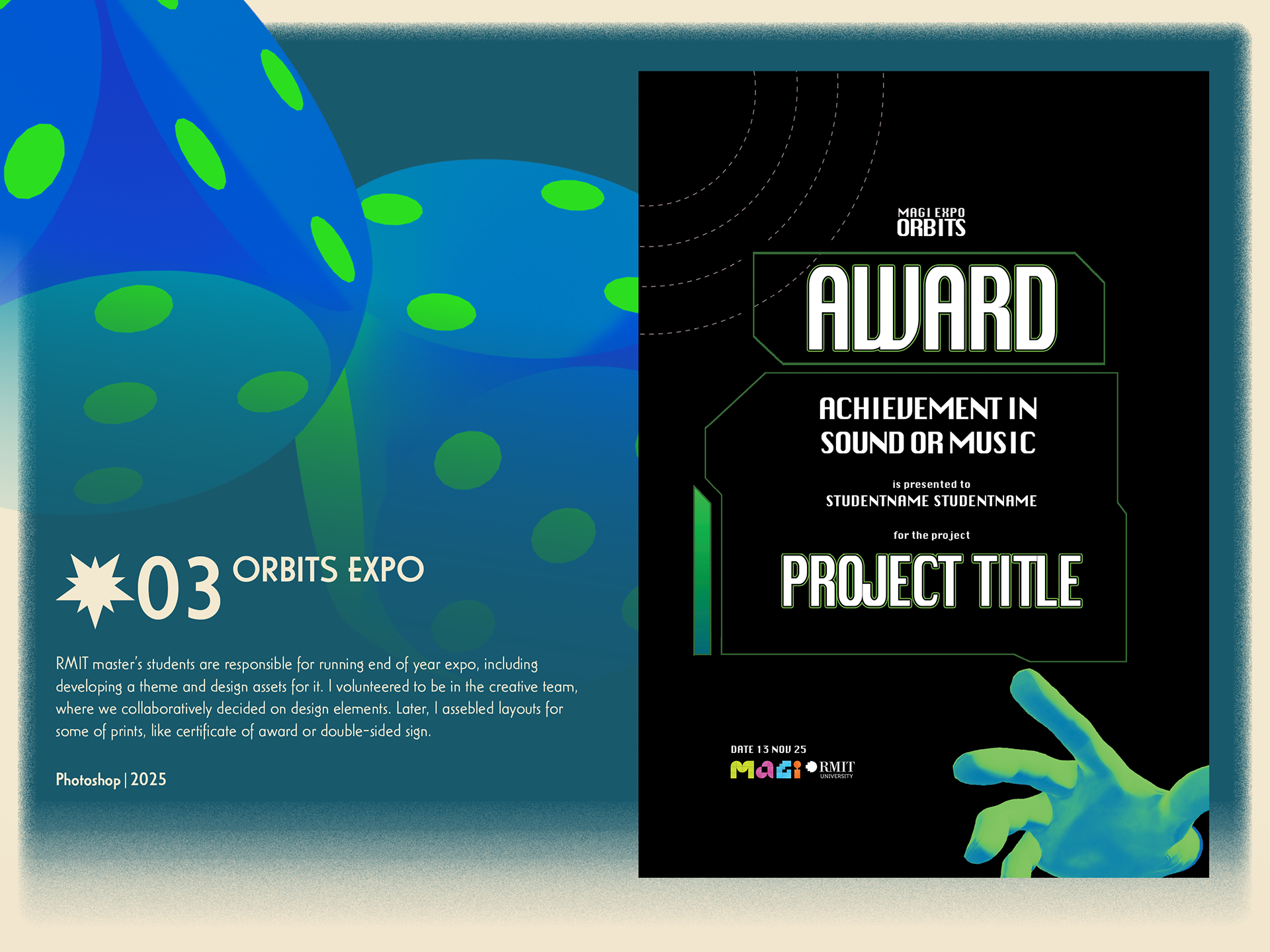 03 ORBITS EXPO

RMIT master's students are responsible for running end of year expo, including developing a theme and design assets for it. I volunteered to be in the creative team, where we collaboratively decided on design elements. Later, I assebled layouts for some of prints, like certificate of award or double-sided sign.

Photoshop | 2025

MAGI EXPO
ORBITS

AWARD

ACHIEVEMENT IN SOUND OR MUSIC

is presented to
STUDENTNAME STUDENTNAME

for the project

PROJECT TITLE

DATE 13 NOV 25
MAGI RMIT UNIVERSITY